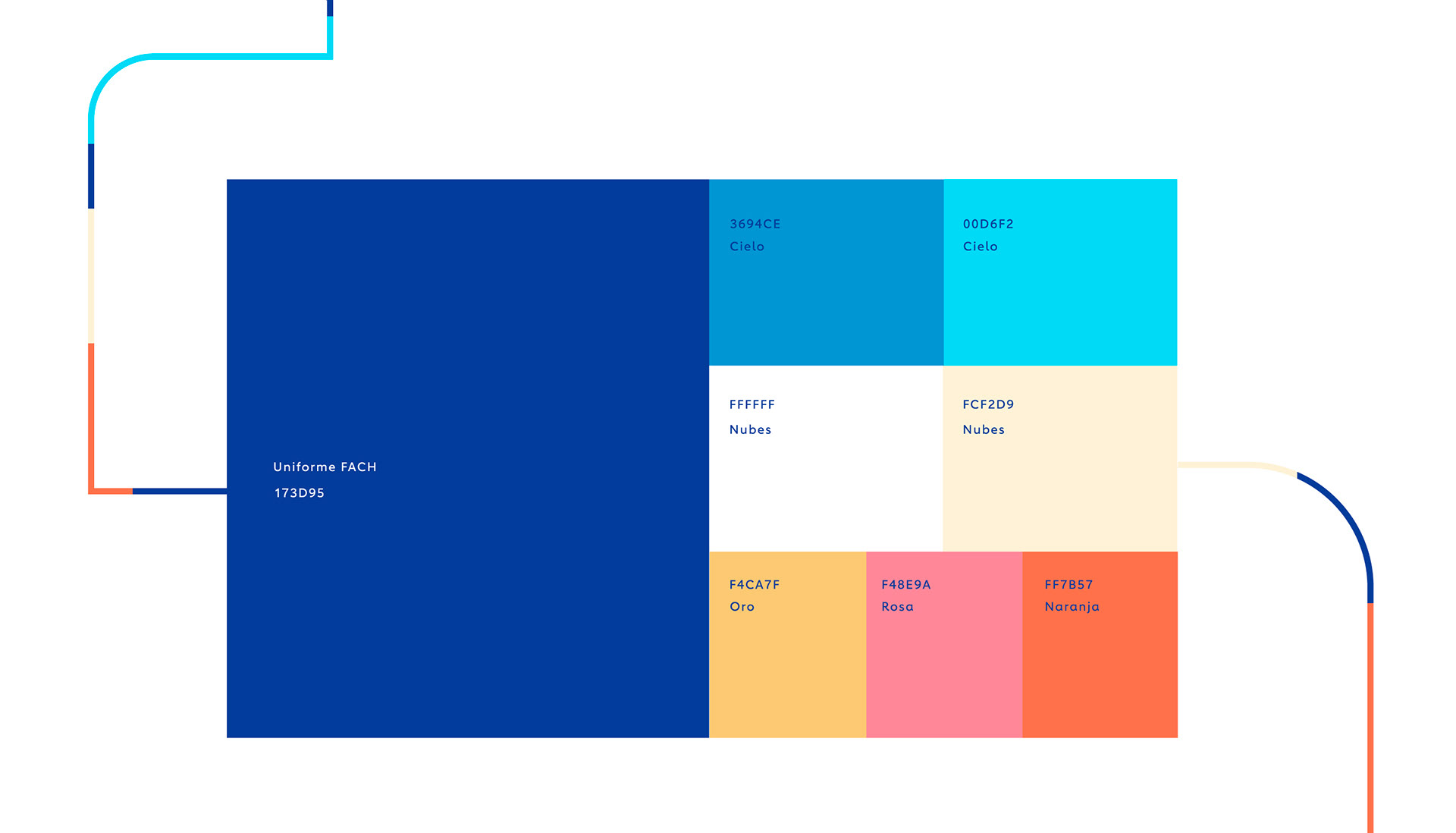 Uniforme FACH
173D95

3694CE
Cielo

00D6F2
Cielo

FFFFFF
Nubes

FCF2D9
Nubes

F4CA7F
Oro

F48E9A
Rosa

FF7B57
Naranja